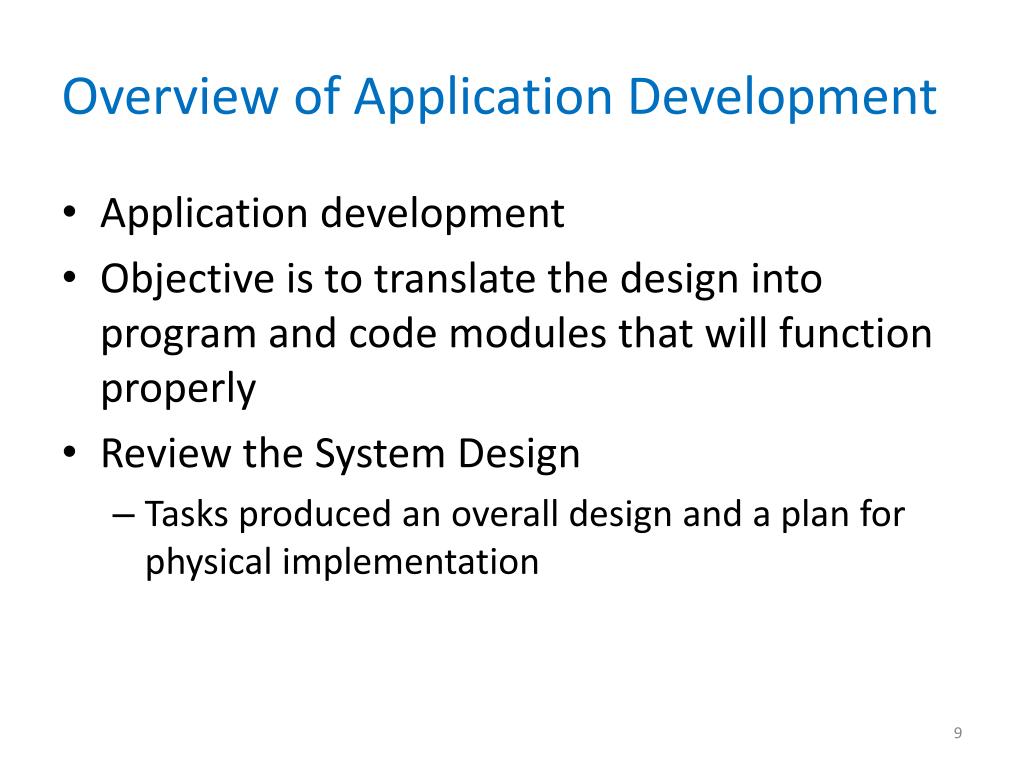 Overview of Application Development

• Application development
• Objective is to translate the design into program and code modules that will function properly
• Review the System Design
– Tasks produced an overall design and a plan for physical implementation

9